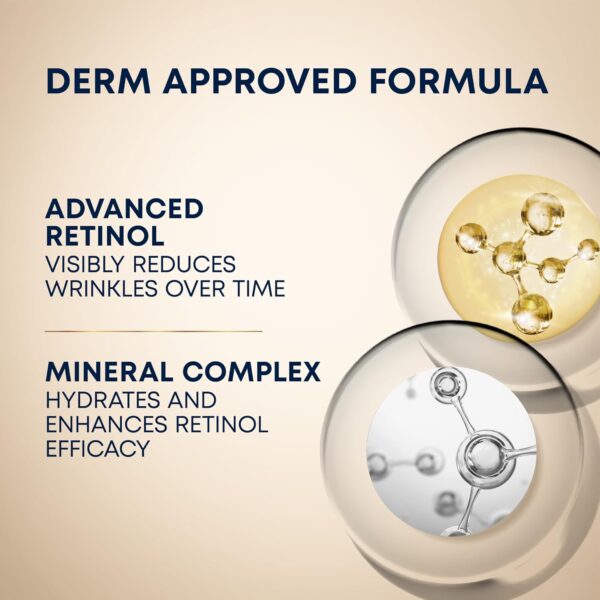 DERM APPROVED FORMULA

ADVANCED RETINOL
VISIBLY REDUCES WRINKLES OVER TIME

MINERAL COMPLEX
HYDRATES AND ENHANCES RETINOL EFFICACY